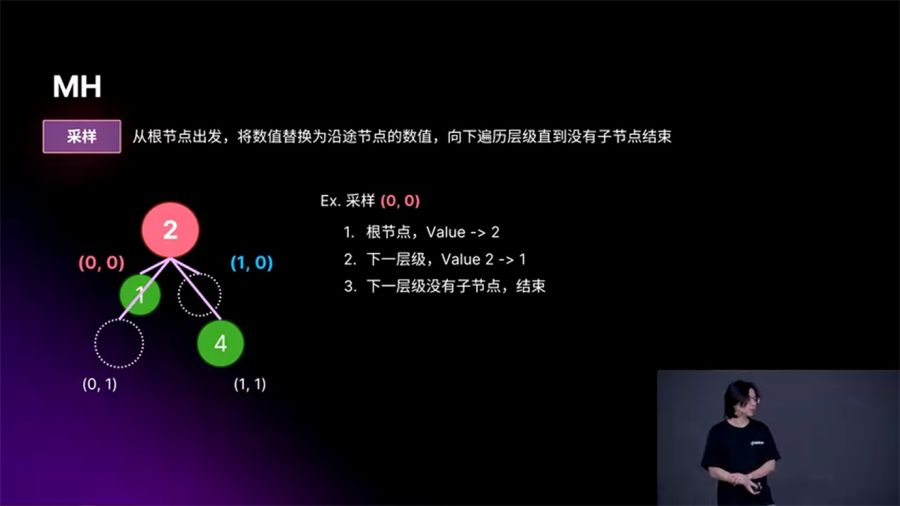 MH

采样 从根节点出发，将数值替换为沿途节点的数值，向下遍历层级直到没有子节点结束

2
(0, 0) (1, 0)
1
4
(0, 1) (1, 1)

Ex. 采样 (0, 0)

1. 根节点，Value -> 2
2. 下一层级，Value 2 -> 1
3. 下一层级没有子节点，结束